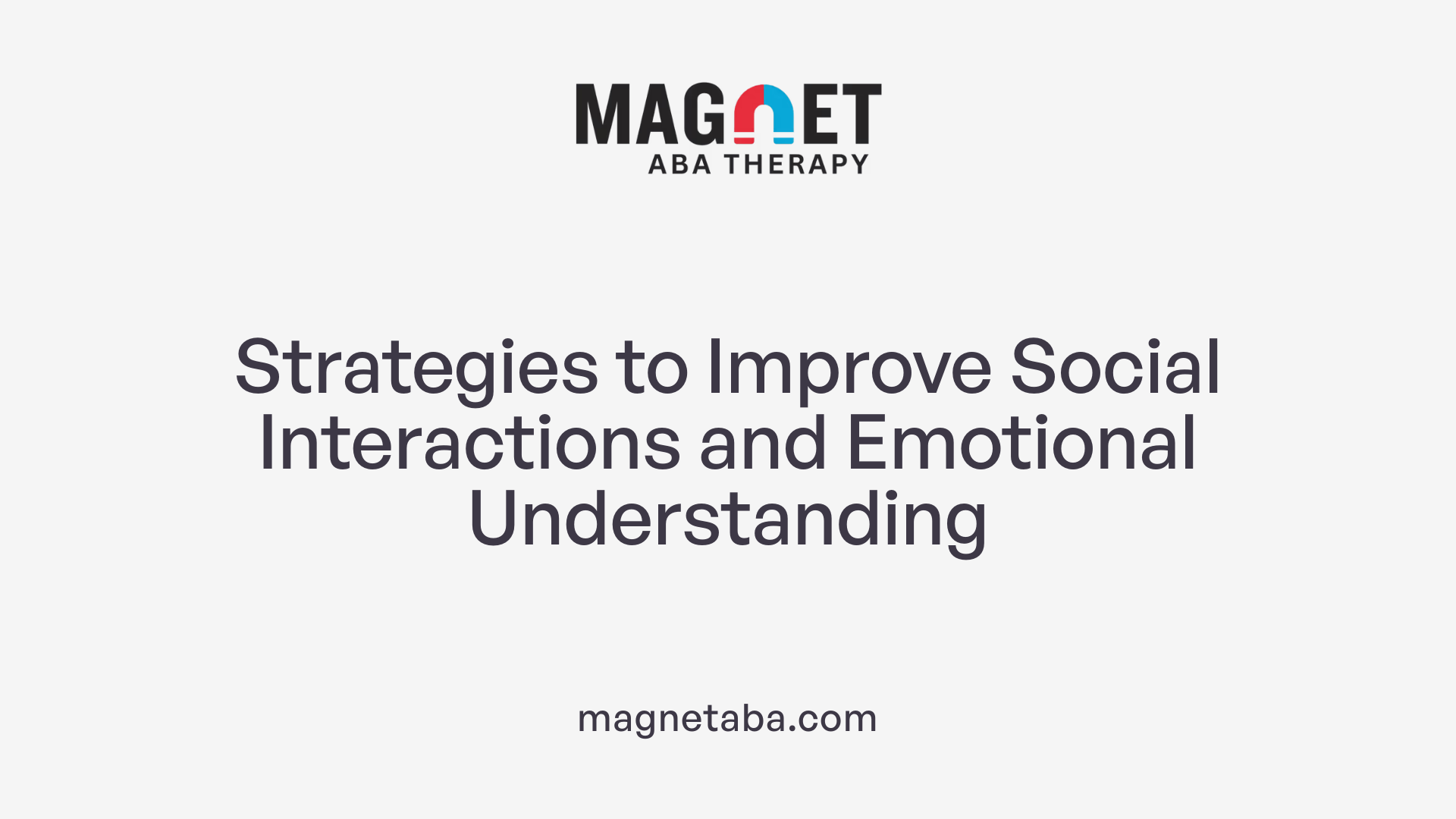 MAGNET
ABA THERAPY

Strategies to Improve Social Interactions and Emotional Understanding

magnetaba.com